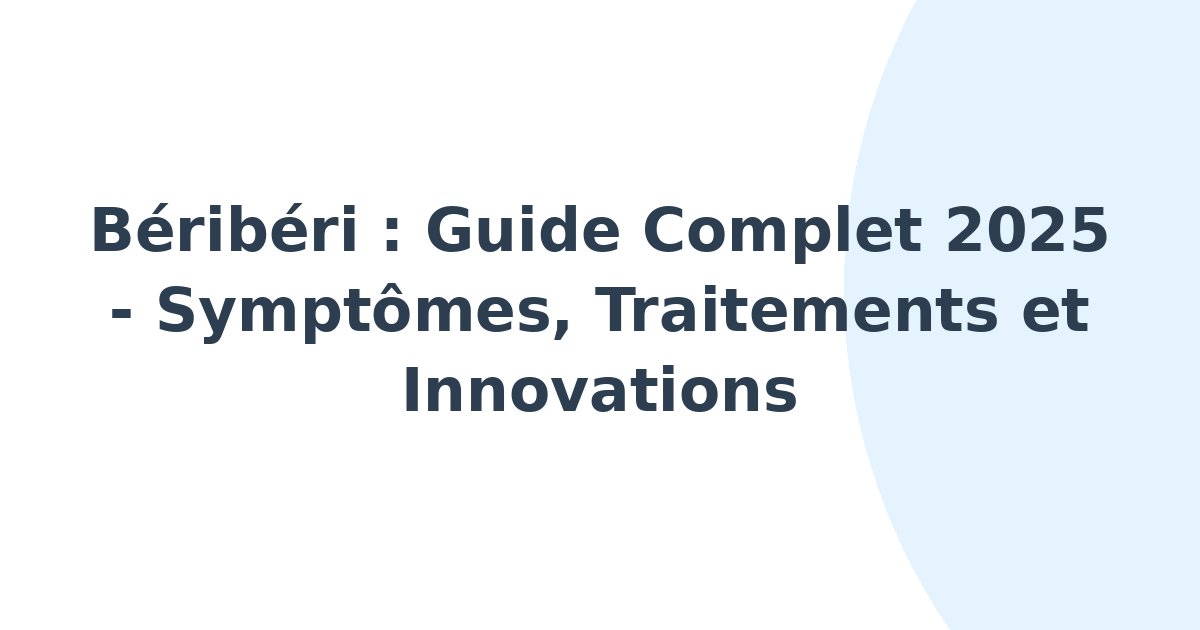 Béribéri : Guide Complet 2025 - Symptômes, Traitements et Innovations